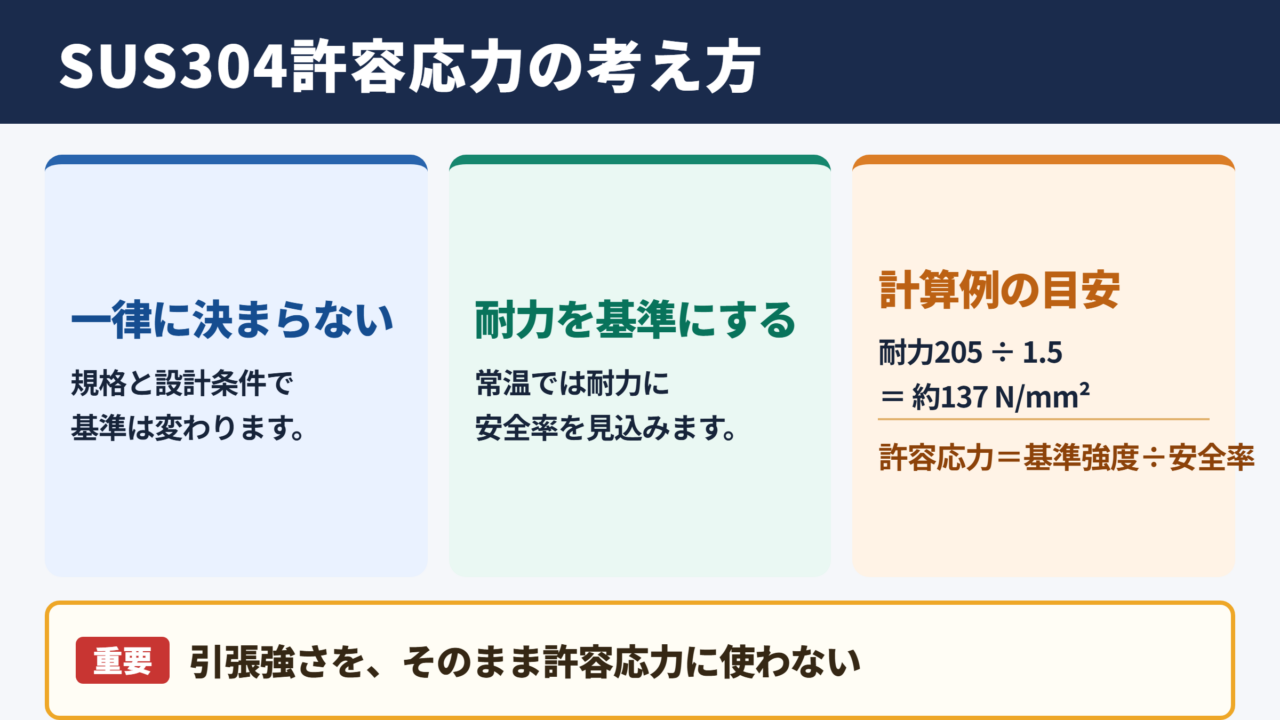 SUS304許容応力の考え方

一律に決まらない

規格と設計条件で基準は変わります。

耐力を基準にする

常温では耐力に安全率を見込みます。

計算例の目安

耐力205 ÷ 1.5
＝ 約137 N/mm²

許容応力＝基準強度÷安全率

重要 引張強さを、そのまま許容応力に使わない